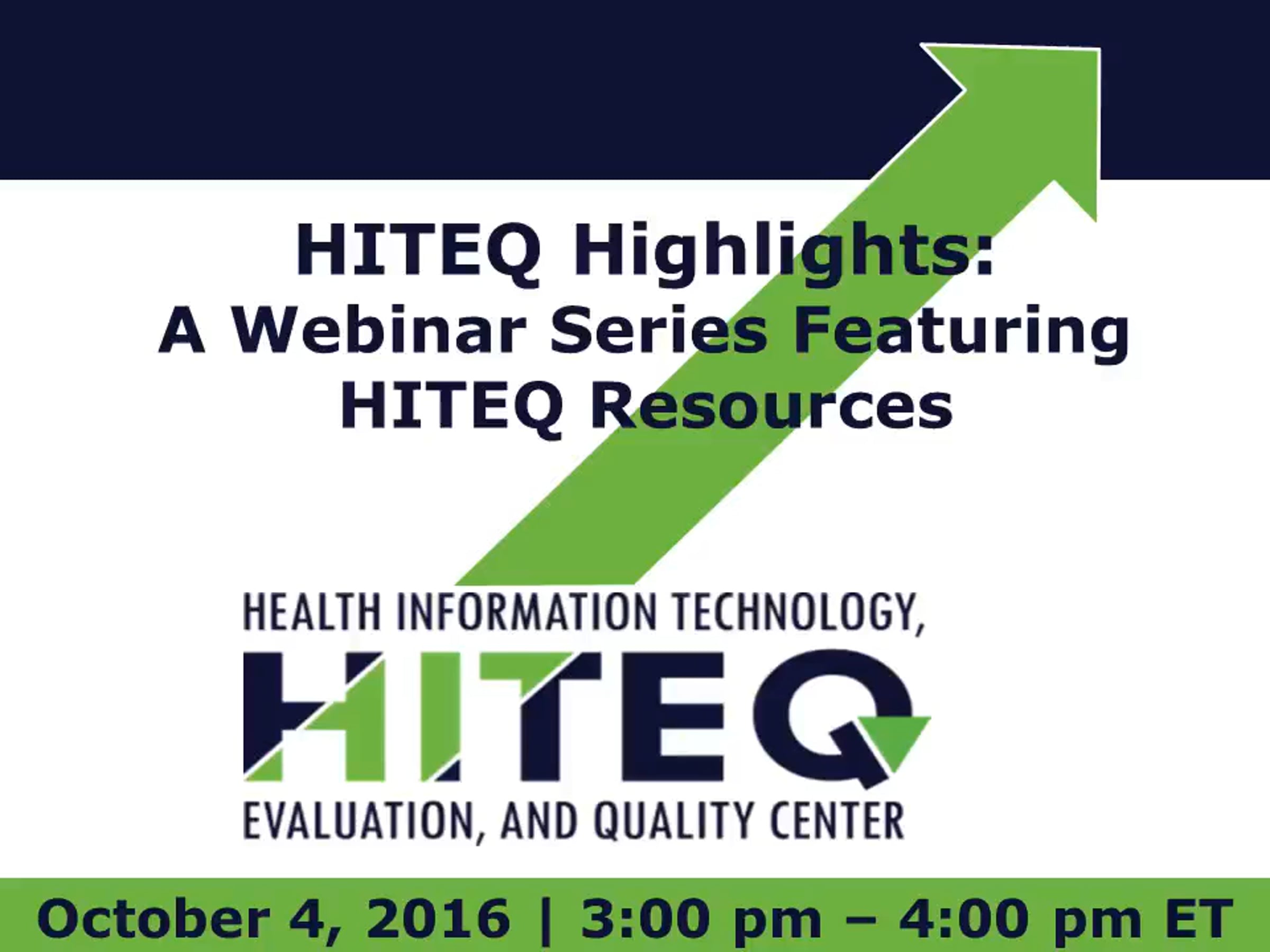 HITEQ Highlights:
A Webinar Series Featuring HITEQ Resources

HEALTH INFORMATION TECHNOLOGY,
HITEQ
EVALUATION, AND QUALITY CENTER

October 4, 2016 | 3:00 pm – 4:00 pm ET